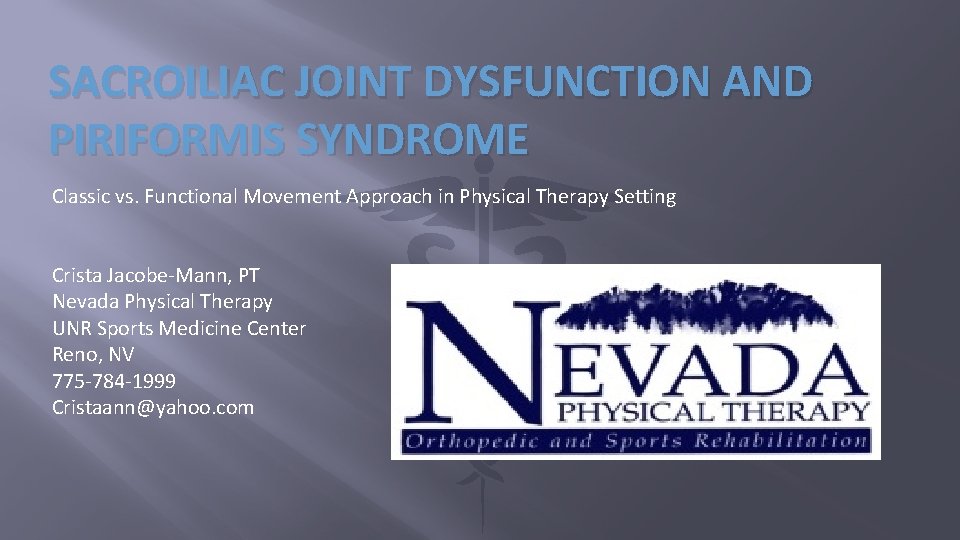 SACROILIAC JOINT DYSFUNCTION AND PIRIFORMIS SYNDROME

Classic vs. Functional Movement Approach in Physical Therapy Setting

Crista Jacobe-Mann, PT
Nevada Physical Therapy
UNR Sports Medicine Center
Reno, NV
775-784-1999
Cristaann@yahoo.com

NEVADA
PHYSICAL THERAPY
Orthopedic and Sports Rehabilitation